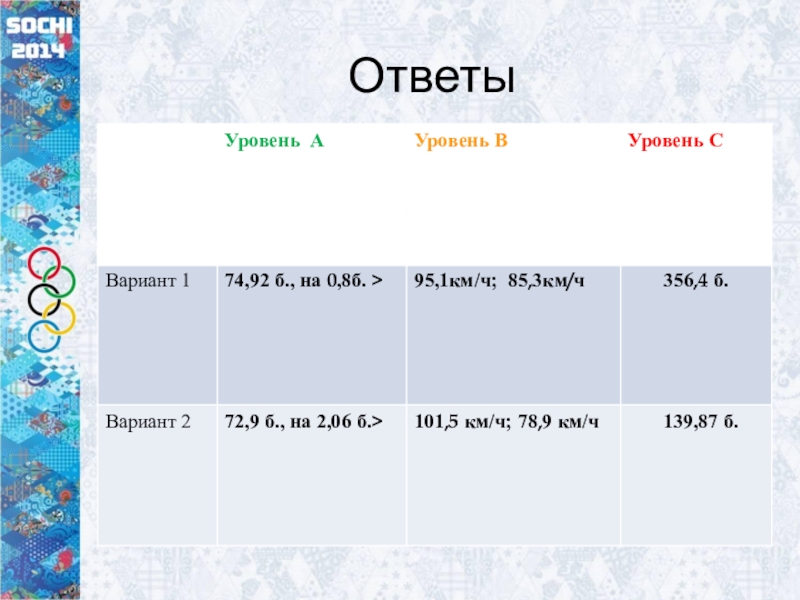 SOCHI 2014

Ответы

| | Уровень А | Уровень В | Уровень С |
|---|---|---|---|
| Вариант 1 | 74,92 б., на 0,8б. > | 95,1км/ч; 85,3км/ч | 356,4 б. |
| Вариант 2 | 72,9 б., на 2,06 б.> | 101,5 км/ч; 78,9 км/ч | 139,87 б. |